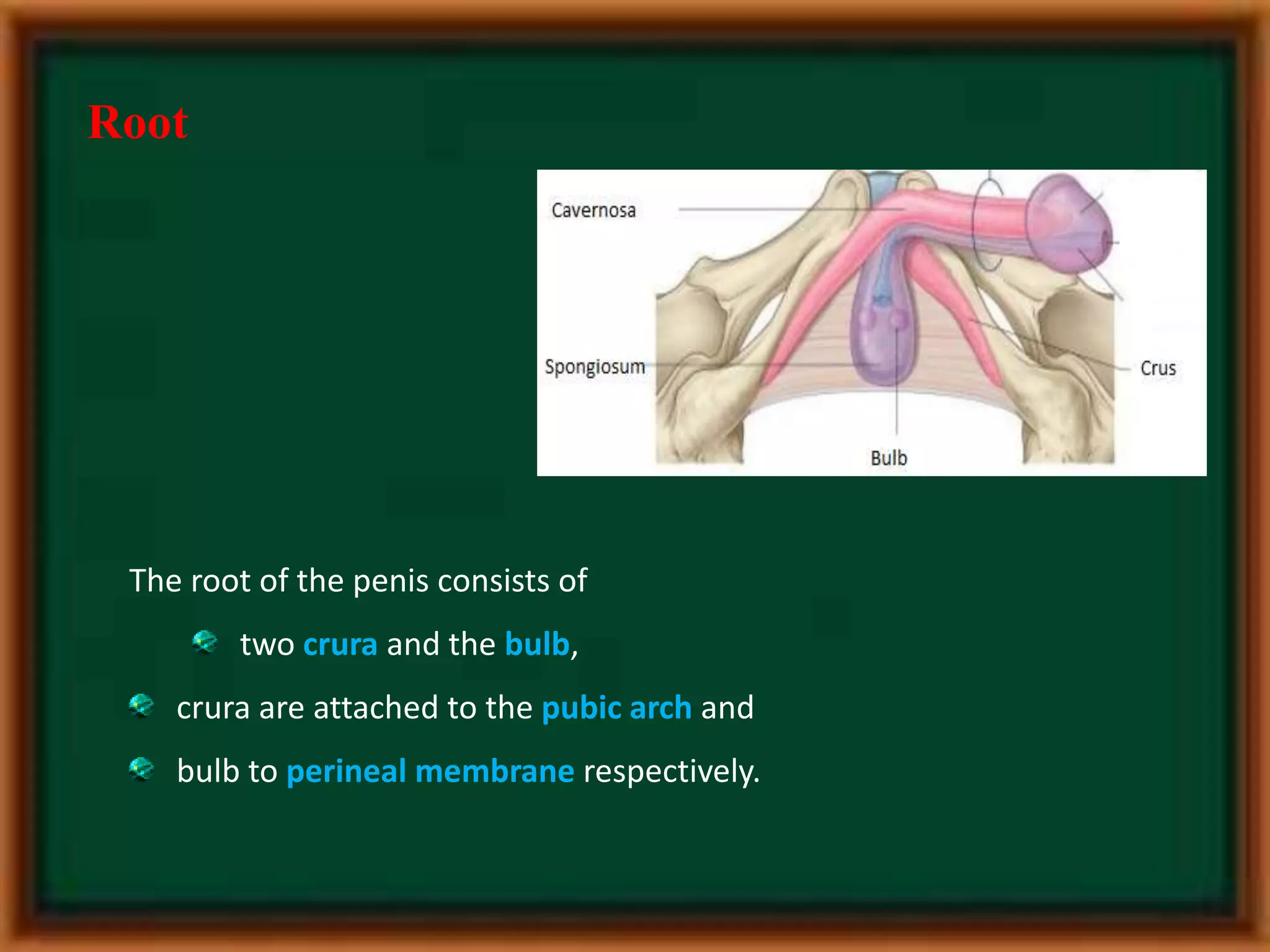 Root

Cavernosa

Spongiosum

Crus

Bulb

The root of the penis consists of

two crura and the bulb,

crura are attached to the pubic arch and

bulb to perineal membrane respectively.